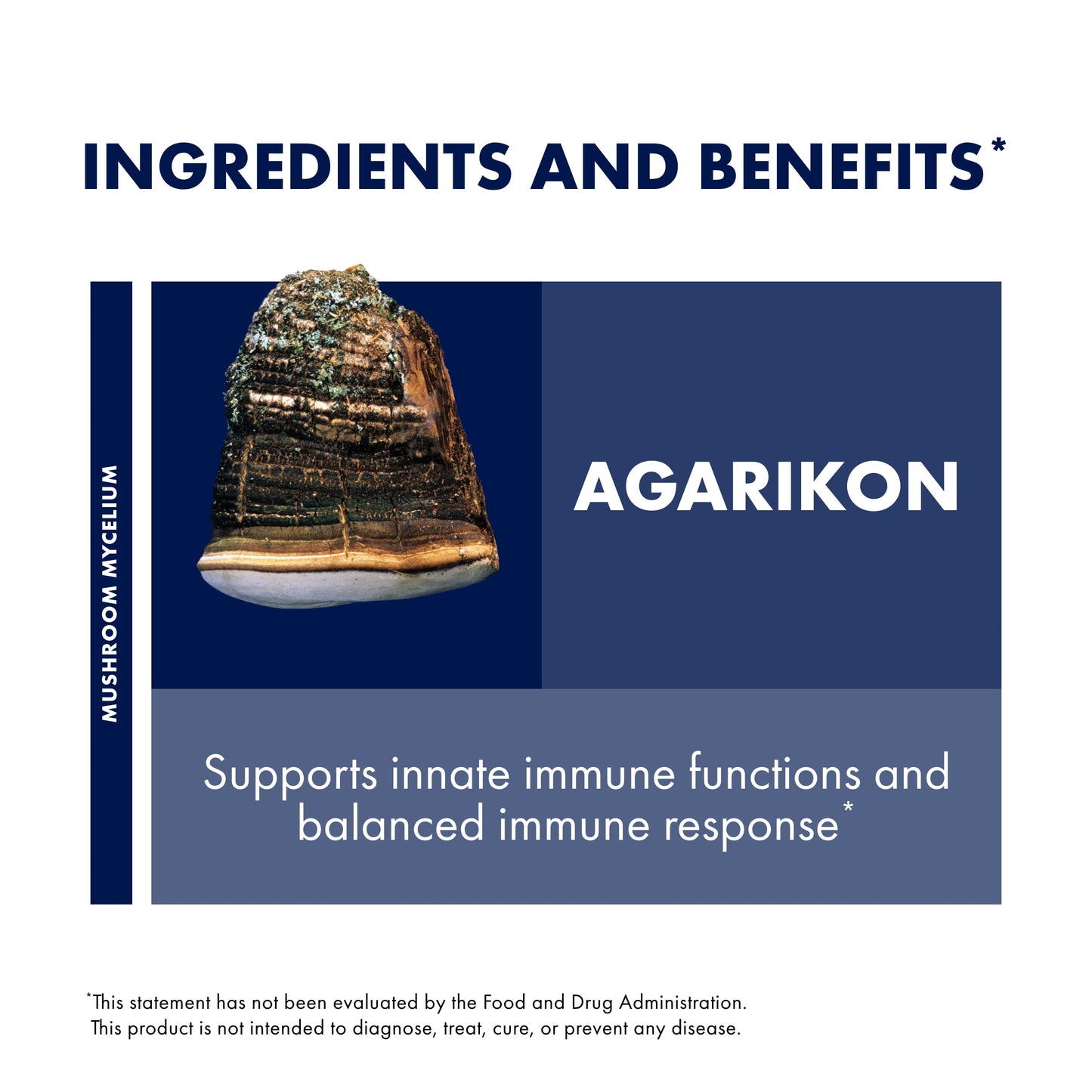 INGREDIENTS AND BENEFITS*

MUSHROOM MYCELIUM

AGARIKON

Supports innate immune functions and balanced immune response*

*This statement has not been evaluated by the Food and Drug Administration. This product is not intended to diagnose, treat, cure, or prevent any disease.